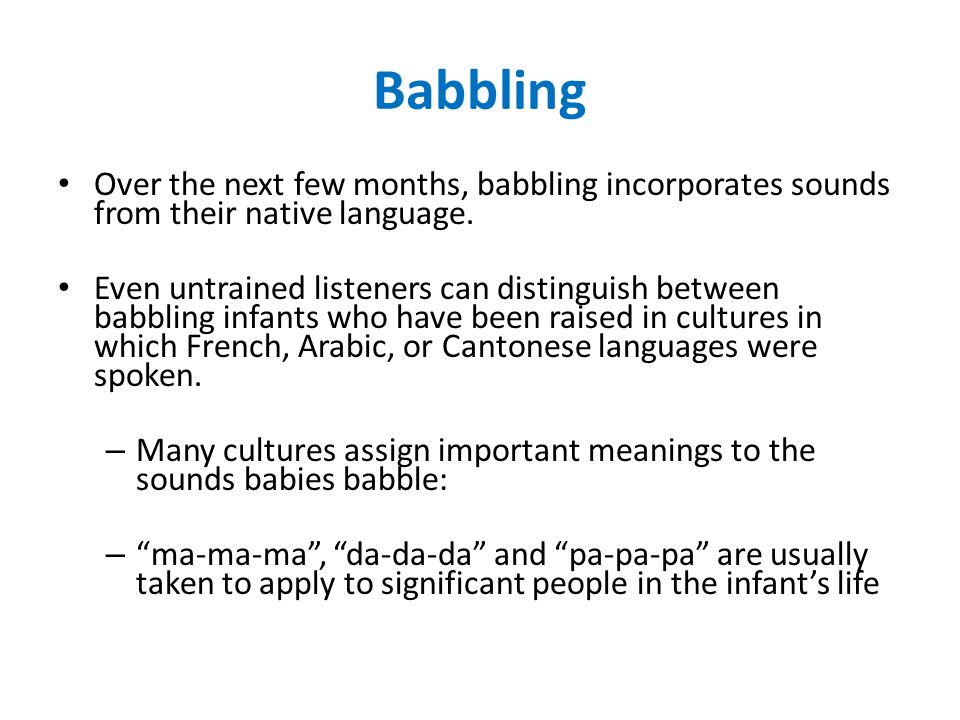 Babbling

• Over the next few months, babbling incorporates sounds from their native language.

• Even untrained listeners can distinguish between babbling infants who have been raised in cultures in which French, Arabic, or Cantonese languages were spoken.

– Many cultures assign important meanings to the sounds babies babble:

– “ma-ma-ma”, “da-da-da” and “pa-pa-pa” are usually taken to apply to significant people in the infant’s life